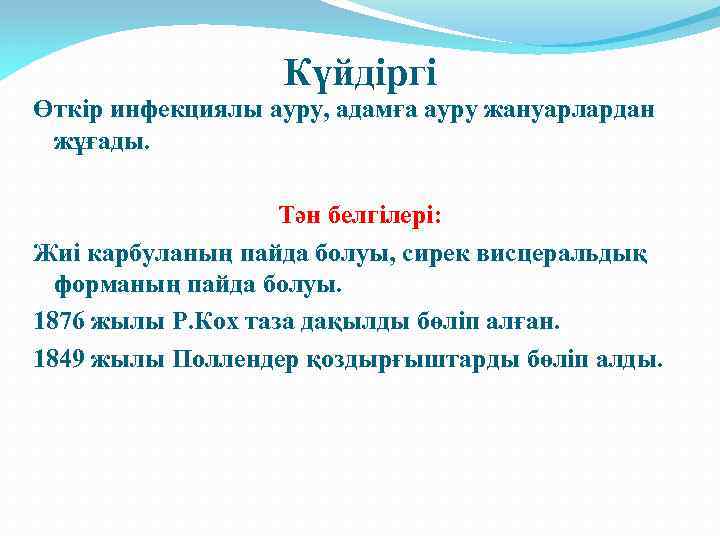 Күйдіргі

Өткір инфекциялы ауру, адамға ауру жануарлардан жұғады.

Тән белгілері:

Жиі карбуланың пайда болуы, сирек висцеральдық форманың пайда болуы.

1876 жылы Р.Кох таза дақылды бөліп алған.

1849 жылы Поллендер қоздырғыштарды бөліп алды.